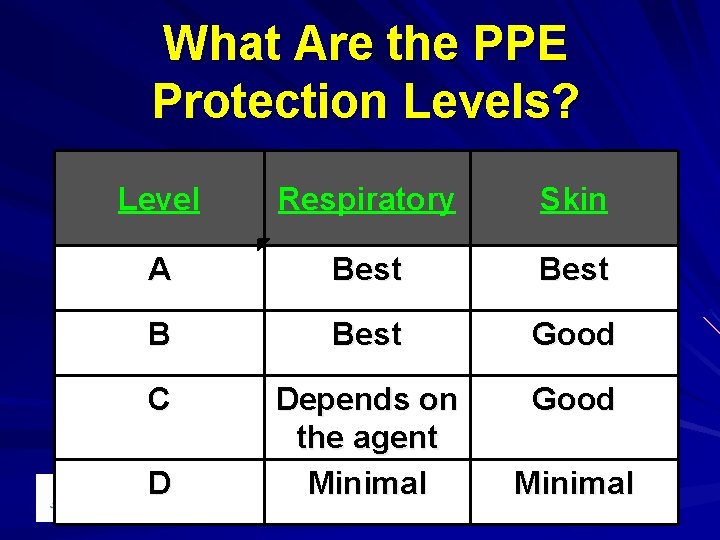 What Are the PPE Protection Levels?

| Level | Respiratory | Skin |
|---|---|---|
| A | Best | Best |
| B | Best | Good |
| C | Depends on the agent | Good |
| D | Minimal | Minimal |